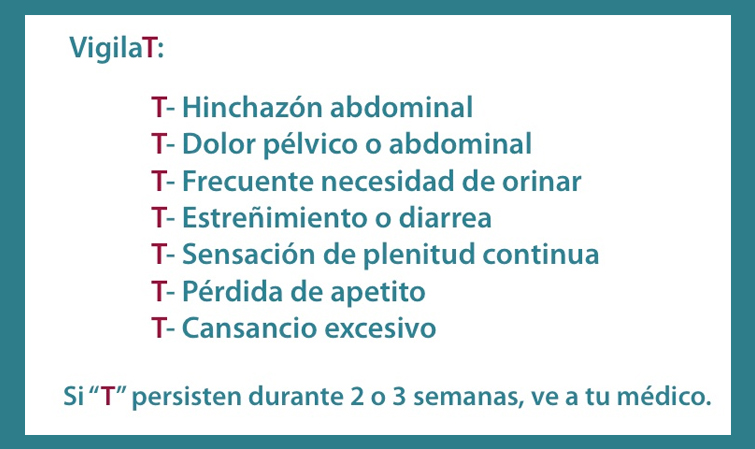 VigilaT:

T- Hinchazón abdominal
T- Dolor pélvico o abdominal
T- Frecuente necesidad de orinar
T- Estreñimiento o diarrea
T- Sensación de plenitud continua
T- Pérdida de apetito
T- Cansancio excesivo

Si “T” persisten durante 2 o 3 semanas, ve a tu médico.